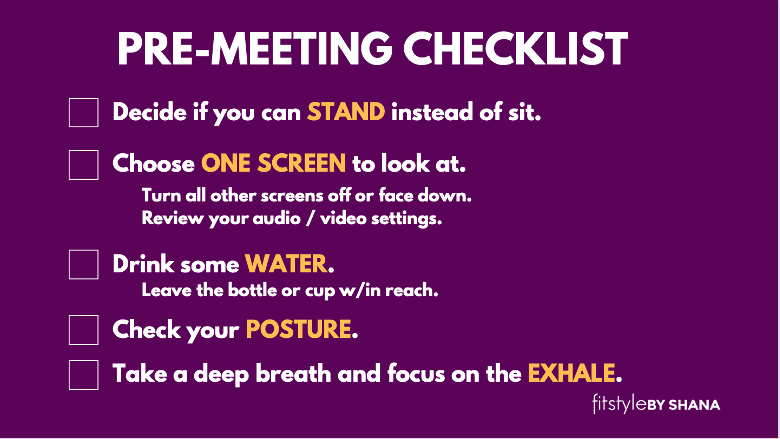 PRE-MEETING CHECKLIST

Decide if you can STAND instead of sit.

Choose ONE SCREEN to look at.

Turn all other screens off or face down.
Review your audio / video settings.

Drink some WATER.

Leave the bottle or cup w/in reach.

Check your POSTURE.

Take a deep breath and focus on the EXHALE.

fitstyle BY SHANA